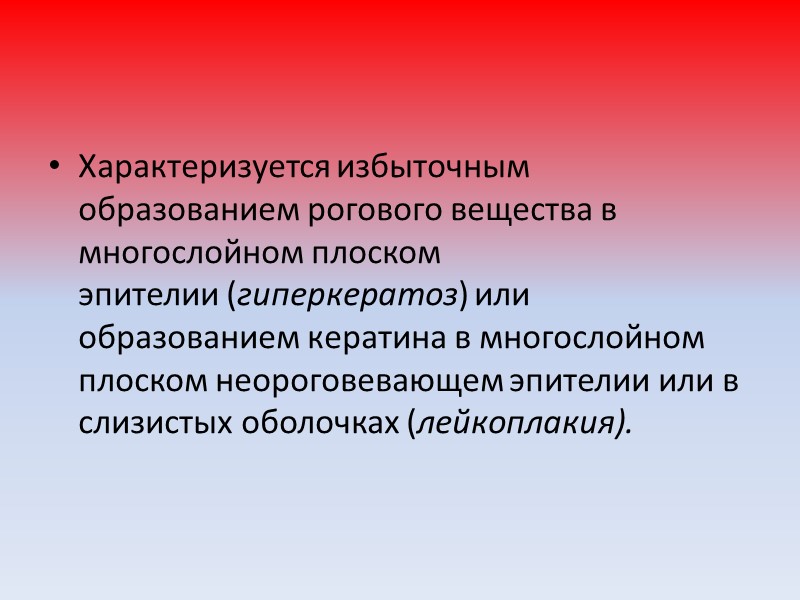 • Характеризуется избыточным образованием рогового вещества в многослойном плоском эпителии (гиперкератоз) или образованием кератина в многослойном плоском неороговевающем эпителии или в слизистых оболочках (лейкоплакия).